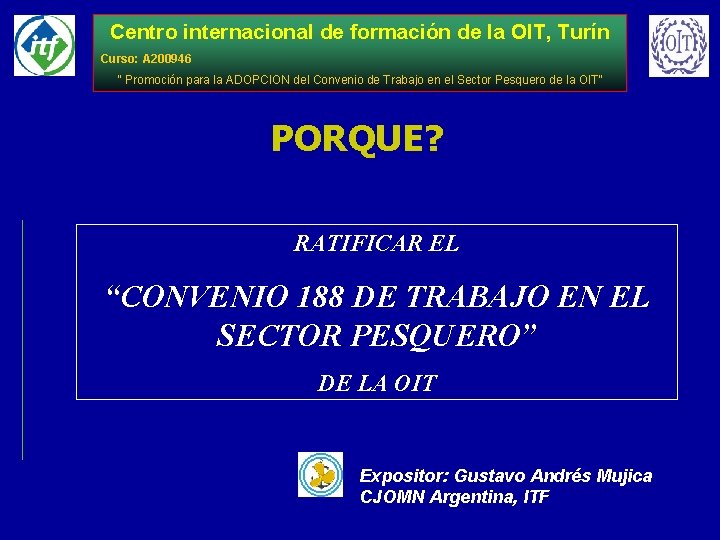 itf

Centro internacional de formación de la OIT, Turín

Curso: A200946

" Promoción para la ADOPCION del Convenio de Trabajo en el Sector Pesquero de la OIT"

OIT

PORQUE?

RATIFICAR EL

“CONVENIO 188 DE TRABAJO EN EL SECTOR PESQUERO”

DE LA OIT

Expositor: Gustavo Andrés Mujica
CJOMN Argentina, ITF